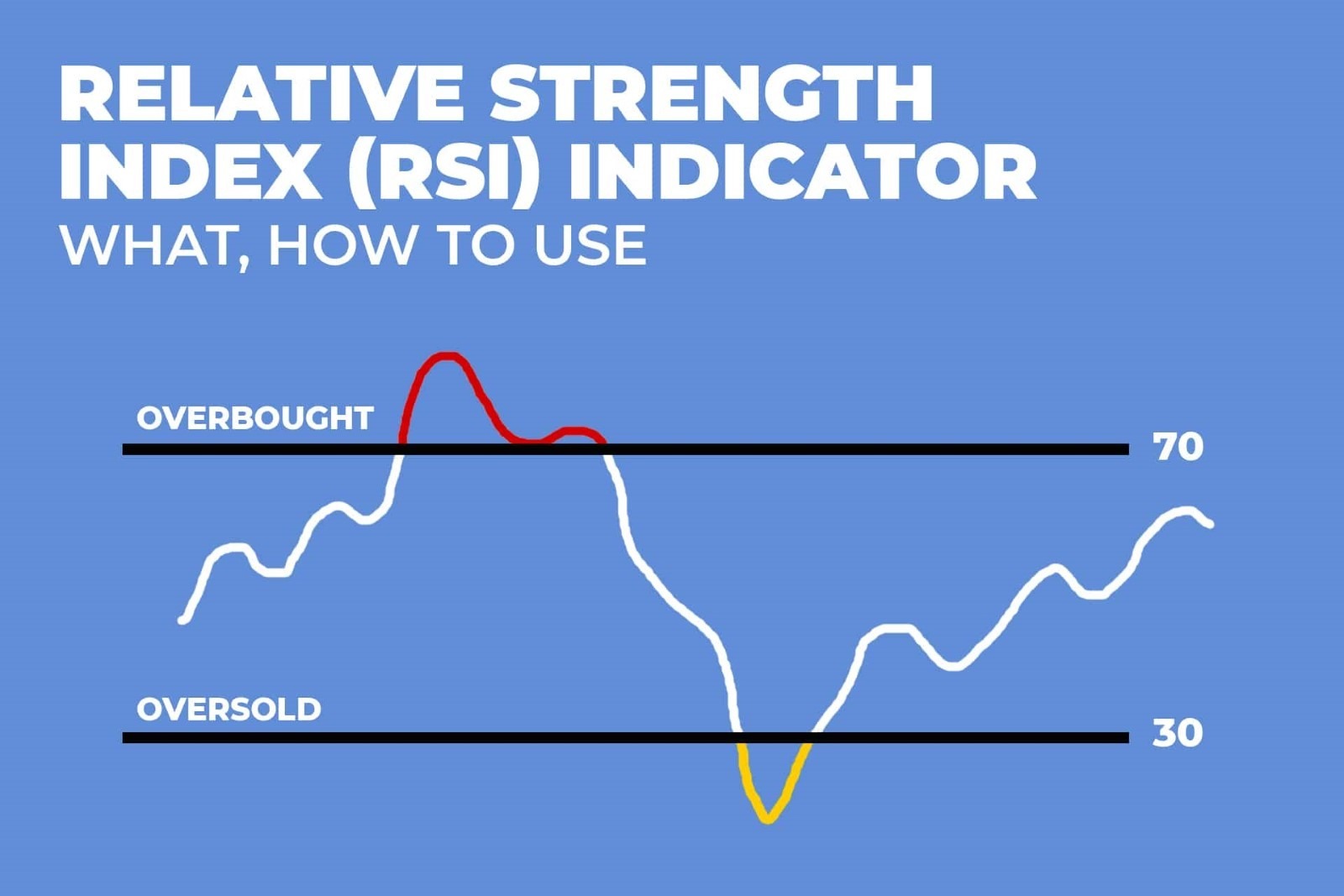 RELATIVE STRENGTH INDEX (RSI) INDICATOR
WHAT, HOW TO USE

OVERBOUGHT
70
OVERSOLD
30